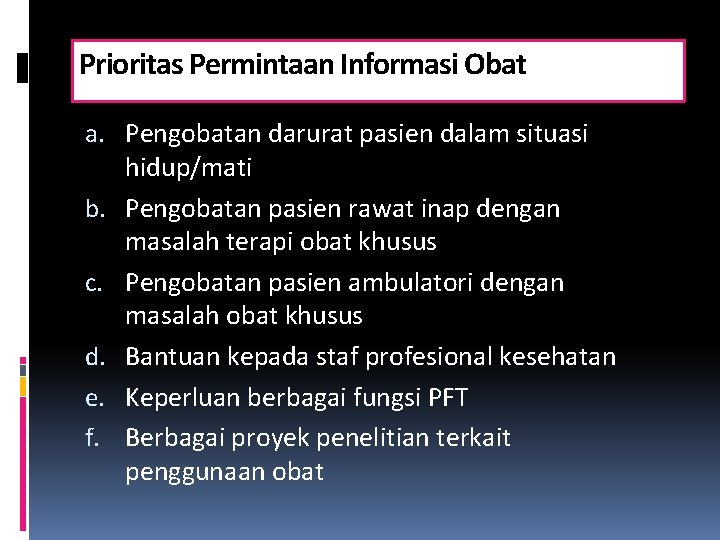 Prioritas Permintaan Informasi Obat

a. Pengobatan darurat pasien dalam situasi hidup/mati
b. Pengobatan pasien rawat inap dengan masalah terapi obat khusus
c. Pengobatan pasien ambulatori dengan masalah obat khusus
d. Bantuan kepada staf profesional kesehatan
e. Keperluan berbagai fungsi PFT
f. Berbagai proyek penelitian terkait penggunaan obat